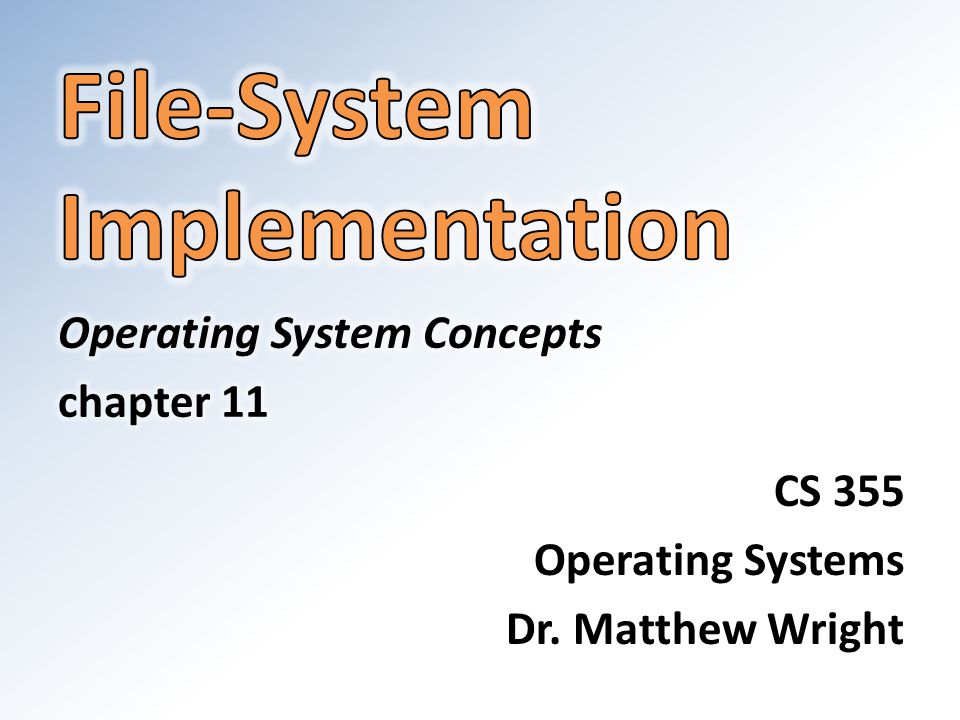 File-System Implementation

Operating System Concepts
chapter 11

CS 355
Operating Systems
Dr. Matthew Wright